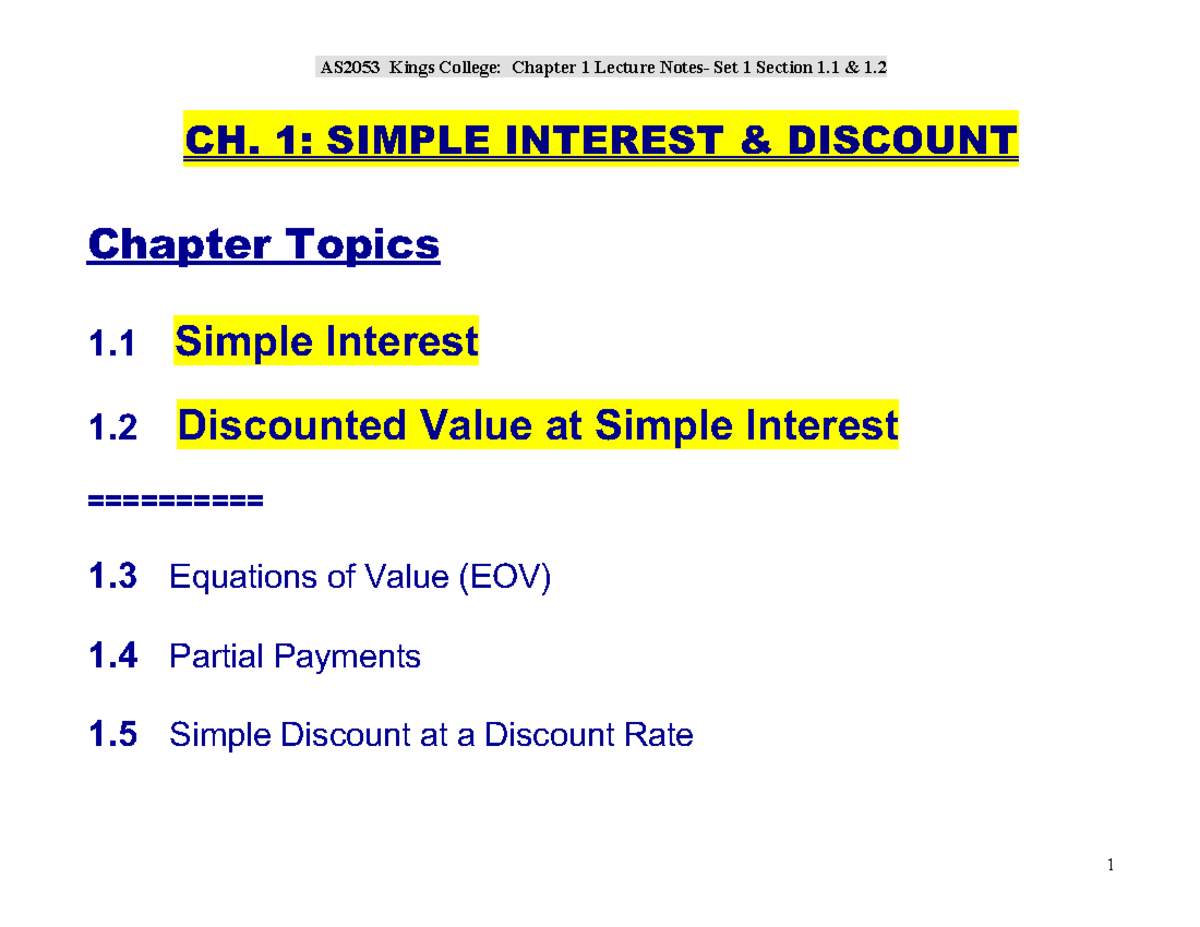 AS2053 Kings College: Chapter 1 Lecture Notes- Set 1 Section 1.1 & 1.2

CH. 1: SIMPLE INTEREST & DISCOUNT

Chapter Topics

1.1 Simple Interest

1.2 Discounted Value at Simple Interest

==========

1.3 Equations of Value (EOV)

1.4 Partial Payments

1.5 Simple Discount at a Discount Rate

1